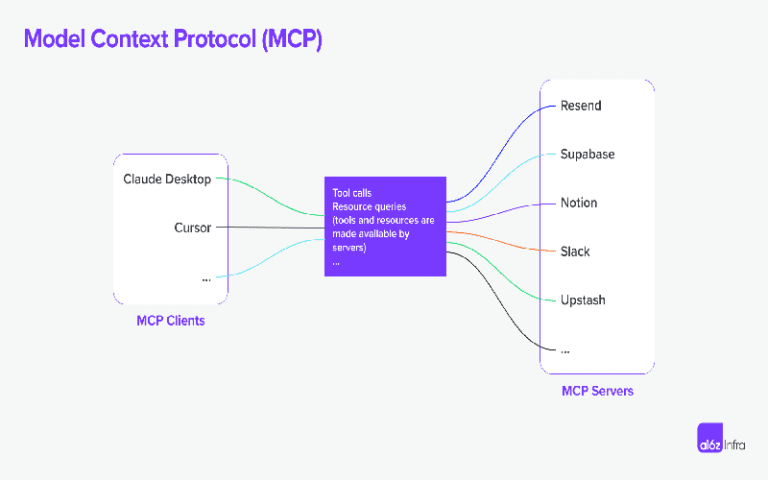 Model Context Protocol (MCP)

Claude Desktop

Cursor

...

MCP Clients

Tool calls
Resource queries
(tools and resources are made available by servers)
...

Resend

Supabase

Notion

Slack

Upstash

...

MCP Servers

a16z Infra